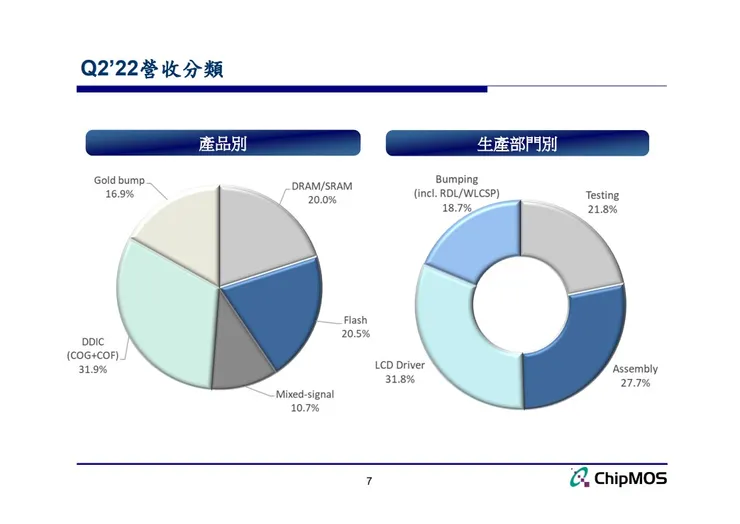 Q2'22營收分類

產品別

Gold bump
16.9%

DRAM/SRAM
20.0%

Flash
20.5%

Mixed-signal
10.7%

DDIC
(COG+COF)
31.9%

生產部門別

Bumping
(incl. RDL/WLCSP)
18.7%

Testing
21.8%

Assembly
27.7%

LCD Driver
31.8%

7

ChipMOS